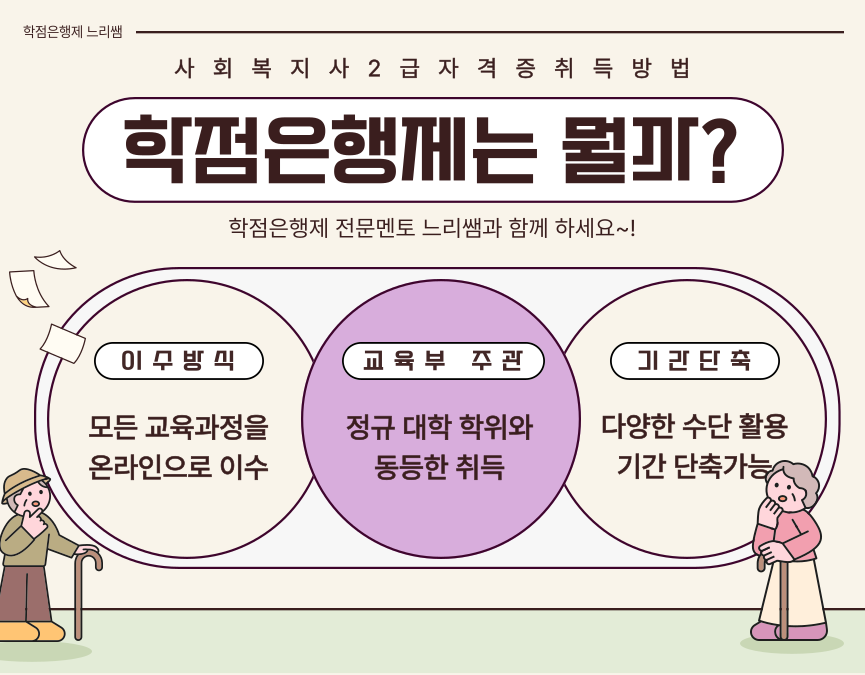 학점은행제 느리쌤

사회복지사2급자격증취득방법

학점은행제는 뭘까?

학점은행제 전문멘토 느리쌤과 함께 하세요~!

이수방식

모든 교육과정을 온라인으로 이수

교육부 주관

정규 대학 학위와 동등한 취득

기간단축

다양한 수단 활용 기간 단축가능